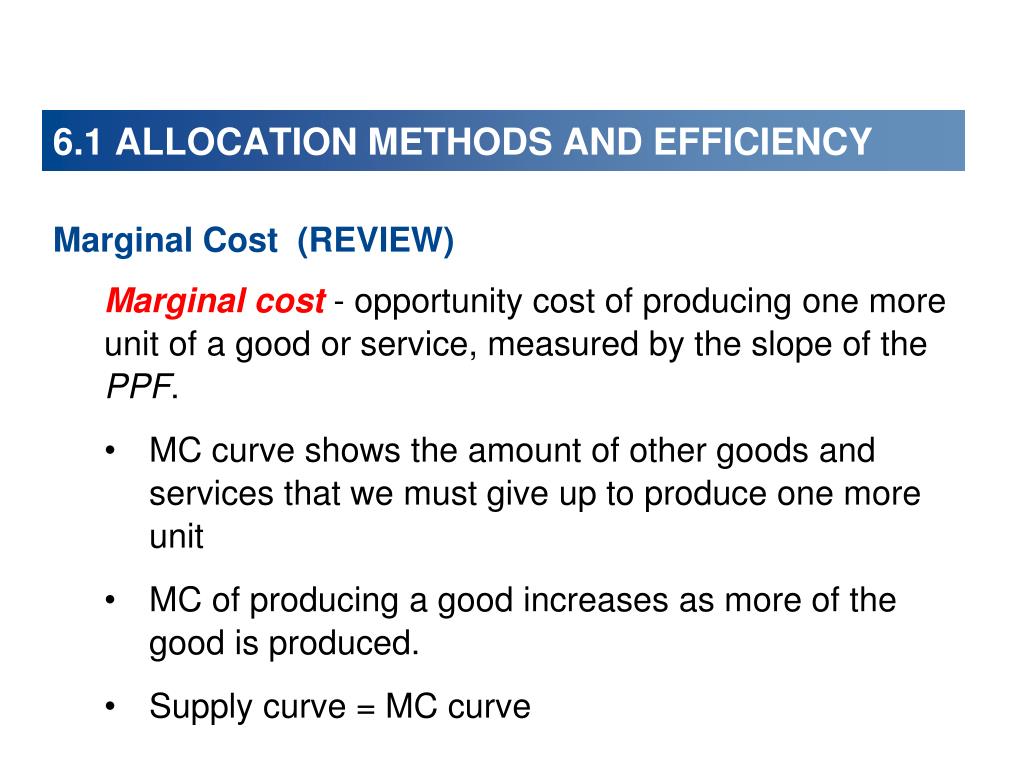 6.1 ALLOCATION METHODS AND EFFICIENCY

Marginal Cost (REVIEW)

Marginal cost - opportunity cost of producing one more unit of a good or service, measured by the slope of the PPF.

• MC curve shows the amount of other goods and services that we must give up to produce one more unit

• MC of producing a good increases as more of the good is produced.

• Supply curve = MC curve